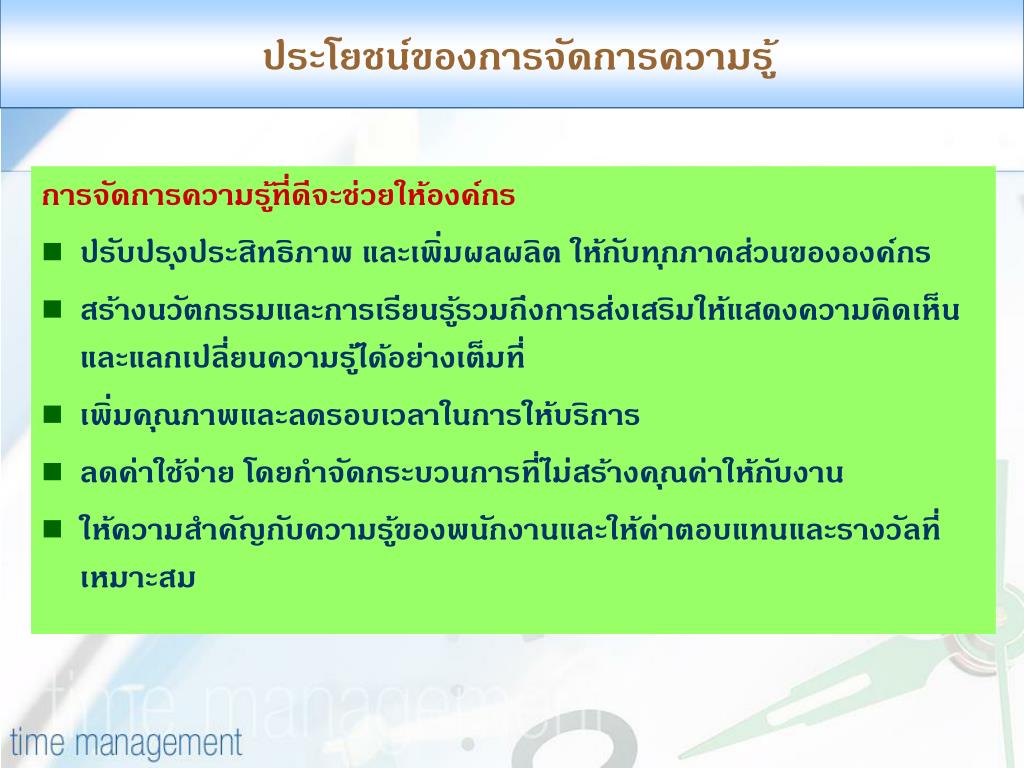 ประโยชน์ของการจัดการความรู้

การจัดการความรู้ที่ดีจะช่วยให้องค์กร

■ ปรับปรุงประสิทธิภาพ และเพิ่มผลผลิต ให้กับทุกภาคส่วนขององค์กร

■ สร้างนวัตกรรมและการเรียนรู้รวมถึงการส่งเสริมให้แสดงความคิดเห็นและแลกเปลี่ยนความรู้ได้อย่างเต็มที่

■ เพิ่มคุณภาพและลดรอบเวลาในการให้บริการ

■ ลดค่าใช้จ่าย โดยกำจัดกระบวนการที่ไม่สร้างคุณค่าให้กับงาน

■ ให้ความสำคัญกับความรู้ของพนักงานและให้ค่าตอบแทนและรางวัลที่เหมาะสม

time management

time management